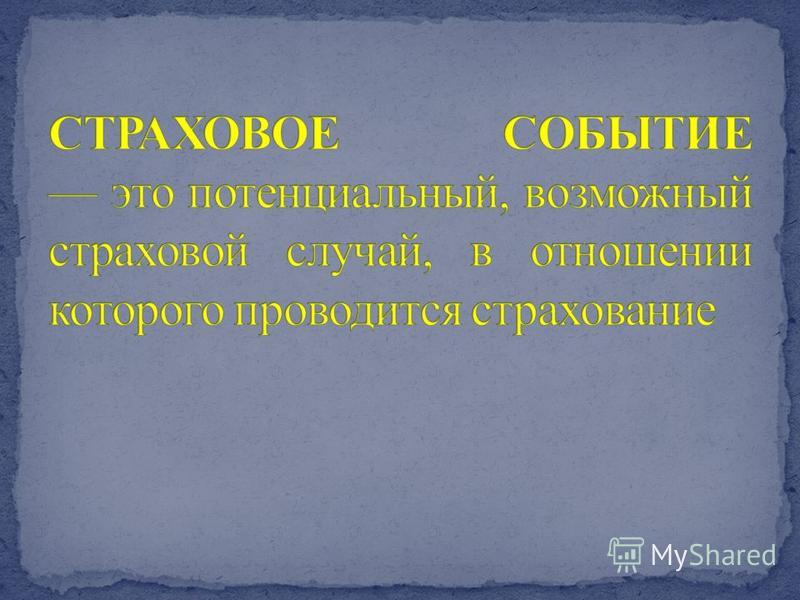 СТРАХОВОЕ СОБЫТИЕ — это потенциальный, возможный страховой случай, в отношении которого проводится страхование

MyShared